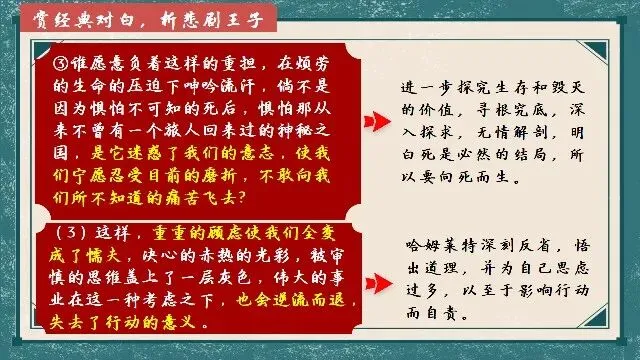 赏经典对白，析悲剧王子

③谁愿意负着这样的重担，在烦劳的生命的压迫下呻吟流汗，倘不是因为惧怕不可知的死后，惧怕那从来不曾有一个旅人回来过的神秘之国，是它迷惑了我们的意志，使我们宁愿忍受目前的磨折，不敢向我们所不知道的痛苦飞去？

进一步探究生存和毁灭的价值，寻根究底，深入探求，无情解剖，明白死是必然的结局，所以要向死而生。

（3）这样，重重的顾虑使我们全变成了懦夫，决心的赤热的光彩，被审慎的思维盖上了一层灰色，伟大的事业在这一种考虑之下，也会逆流而退，失去了行动的意义。

哈姆莱特深刻反省，悟出道理，并为自己思虑过多，以至于影响行动而自责。